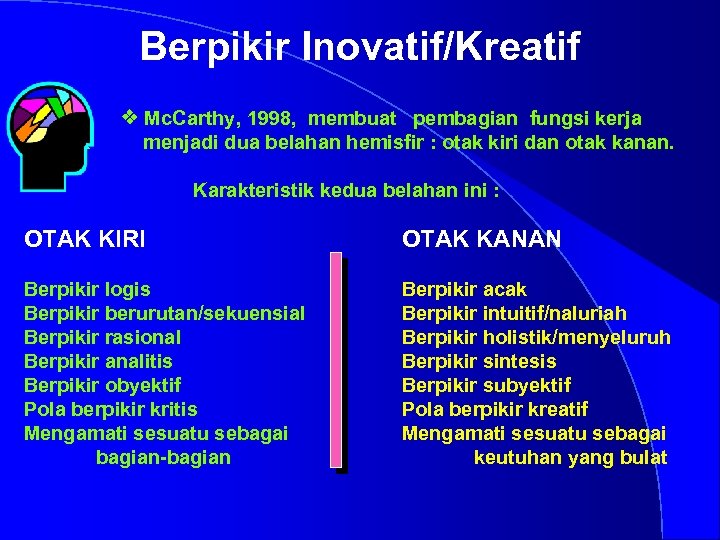 Berpikir Inovatif/Kreatif

❖ McCarthy, 1998, membuat pembagian fungsi kerja menjadi dua belahan hemisfir : otak kiri dan otak kanan.

Karakteristik kedua belahan ini :

OTAK KIRI

Berpikir logis
Berpikir berurutan/sekuensial
Berpikir rasional
Berpikir analitis
Berpikir obyektif
Pola berpikir kritis
Mengamati sesuatu sebagai bagian-bagian

OTAK KANAN

Berpikir acak
Berpikir intuitif/naluriah
Berpikir holistik/menyeluruh
Berpikir sintesis
Berpikir subyektif
Pola berpikir kreatif
Mengamati sesuatu sebagai keutuhan yang bulat